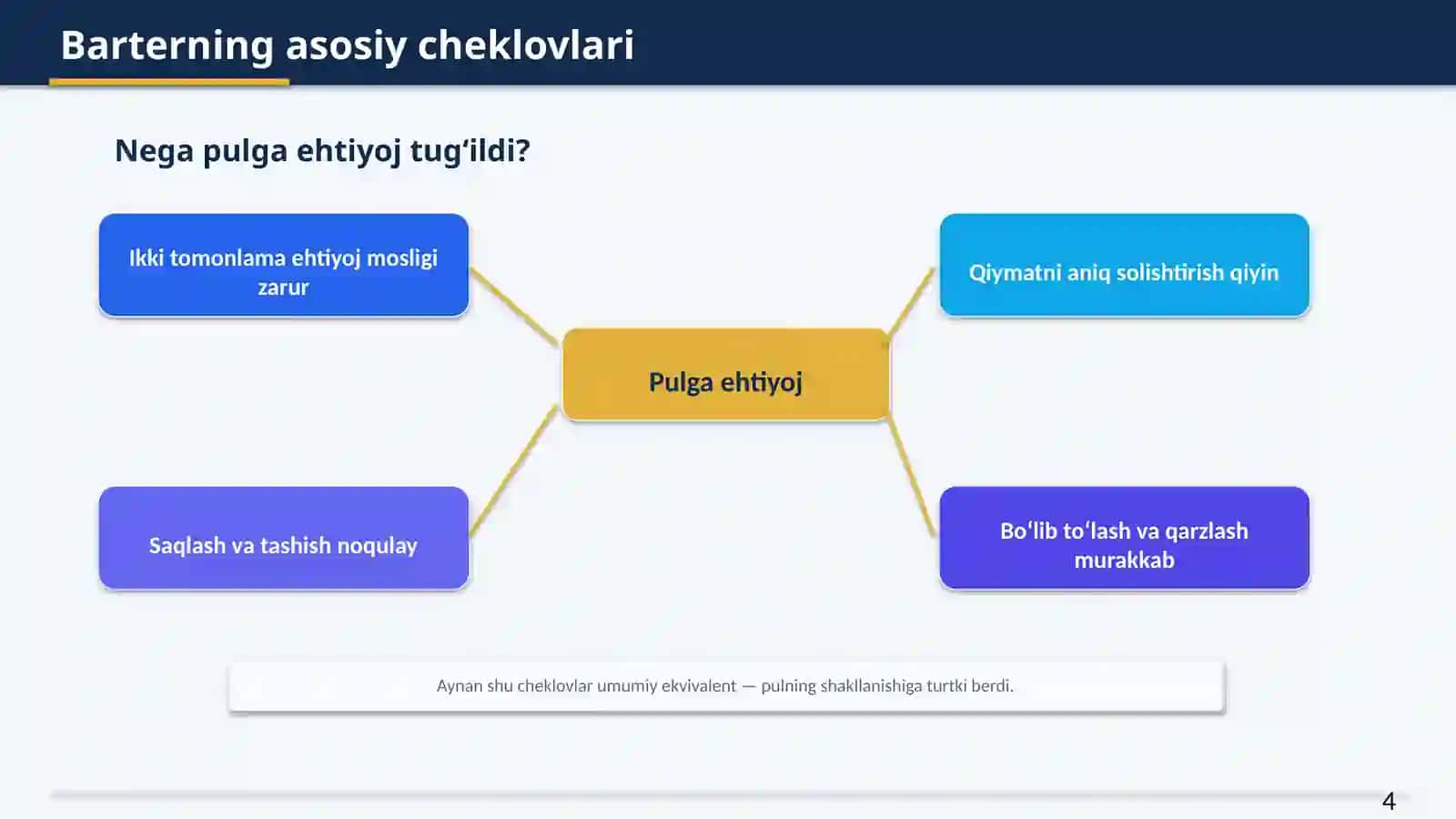 Barterning asosiy cheklovlari

Nega pulga ehtiyoj tug‘ildi?

Ikki tomonlama ehtiyoj mosligi zarur

Qiymatni aniq solishtirish qiyin

Pulga ehtiyoj

Saqlash va tashish noqulay

Bo‘lib to‘lash va qarzlash murakkab

Aynan shu cheklovlar umumiy ekvivalent — pulning shakllanishiga turtki berdi.

4